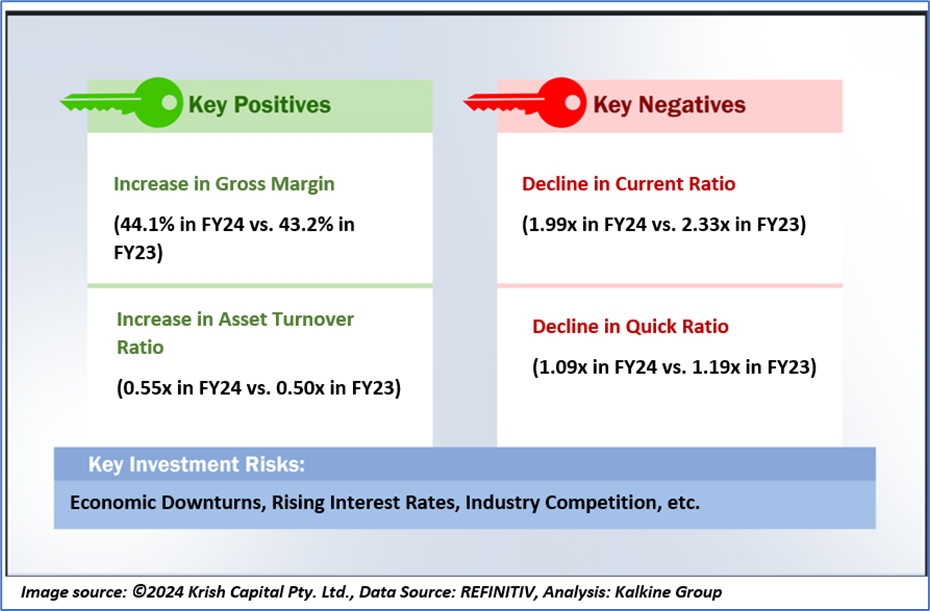 Key Positives

Increase in Gross Margin

(44.1% in FY24 vs. 43.2% in FY23)

Increase in Asset Turnover Ratio

(0.55x in FY24 vs. 0.50x in FY23)

Key Negatives

Decline in Current Ratio

(1.99x in FY24 vs. 2.33x in FY23)

Decline in Quick Ratio

(1.09x in FY24 vs. 1.19x in FY23)

Key Investment Risks:

Economic Downturns, Rising Interest Rates, Industry Competition, etc.

Image source: ©2024 Krish Capital Pty. Ltd., Data Source: REFINITIV, Analysis: Kalkine Group